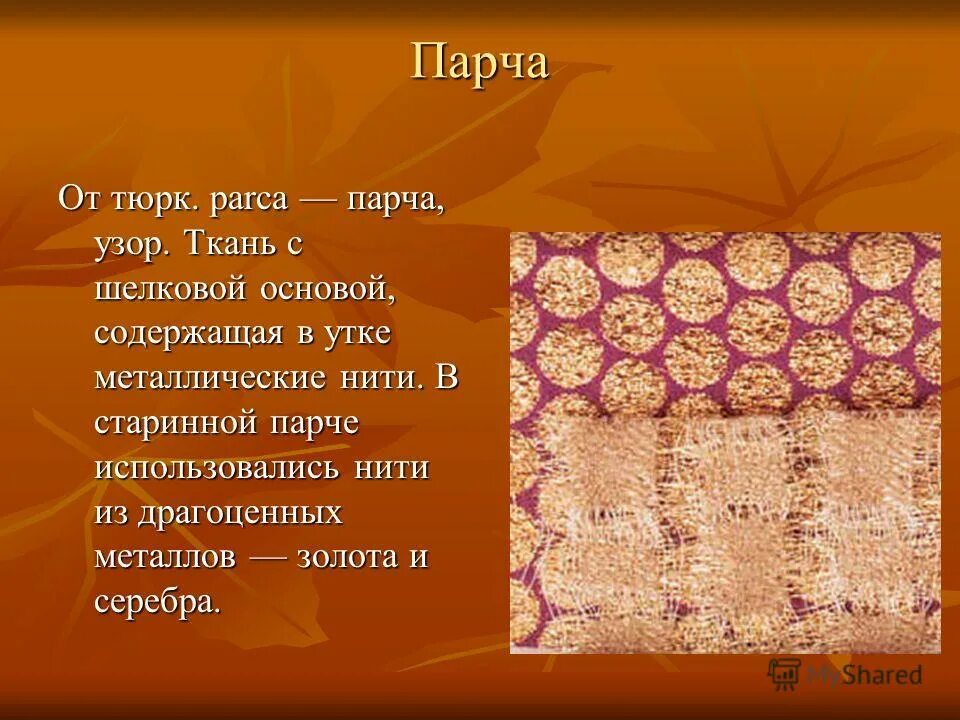 Парча

От тюрк. parca — парча, узор. Ткань с шелковой основой, содержащая в утке металлические нити. В старинной парче использовались нити из драгоценных металлов — золота и серебра.

MyShared